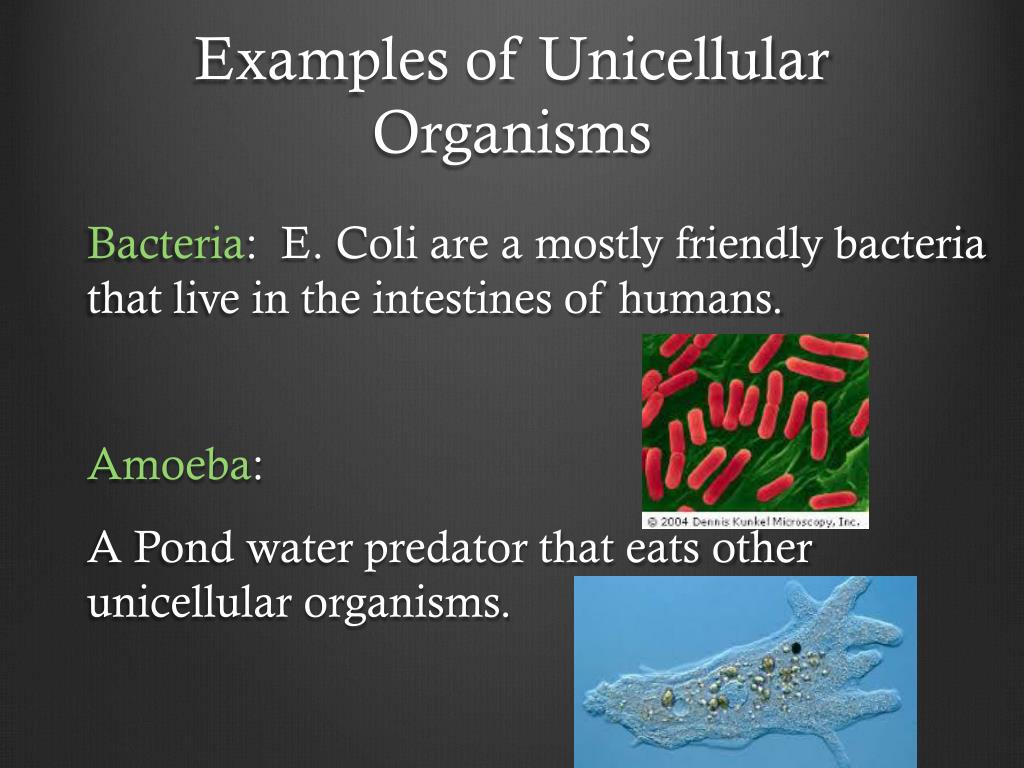 Examples of Unicellular Organisms

Bacteria: E. Coli are a mostly friendly bacteria that live in the intestines of humans.

© 2004 Dennis Kunkel Microscopy, Inc.

Amoeba:

A Pond water predator that eats other unicellular organisms.